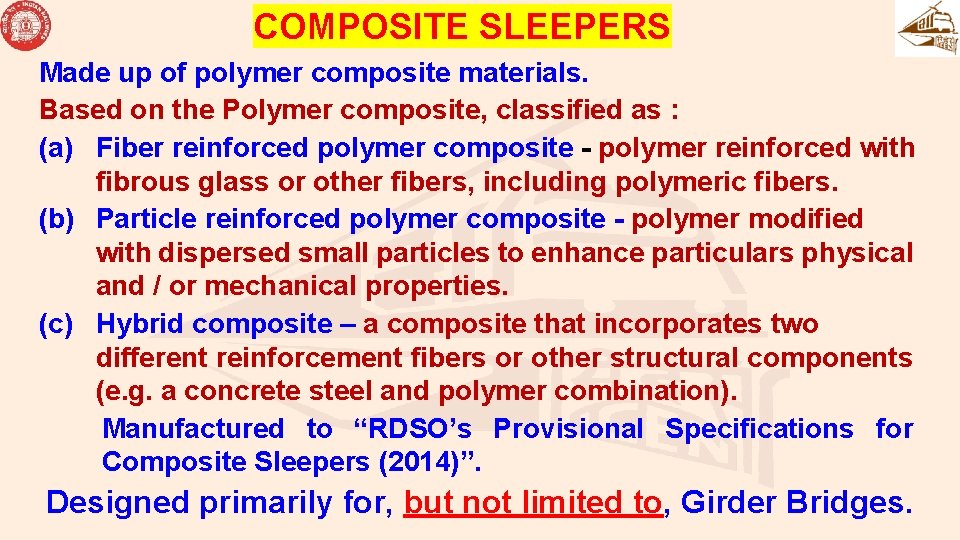 COMPOSITE SLEEPERS

Made up of polymer composite materials.

Based on the Polymer composite, classified as :

(a) Fiber reinforced polymer composite - polymer reinforced with fibrous glass or other fibers, including polymeric fibers.

(b) Particle reinforced polymer composite - polymer modified with dispersed small particles to enhance particulars physical and / or mechanical properties.

(c) Hybrid composite – a composite that incorporates two different reinforcement fibers or other structural components (e.g. a concrete steel and polymer combination).

Manufactured to "RDSO's Provisional Specifications for Composite Sleepers (2014)".

Designed primarily for, but not limited to, Girder Bridges.